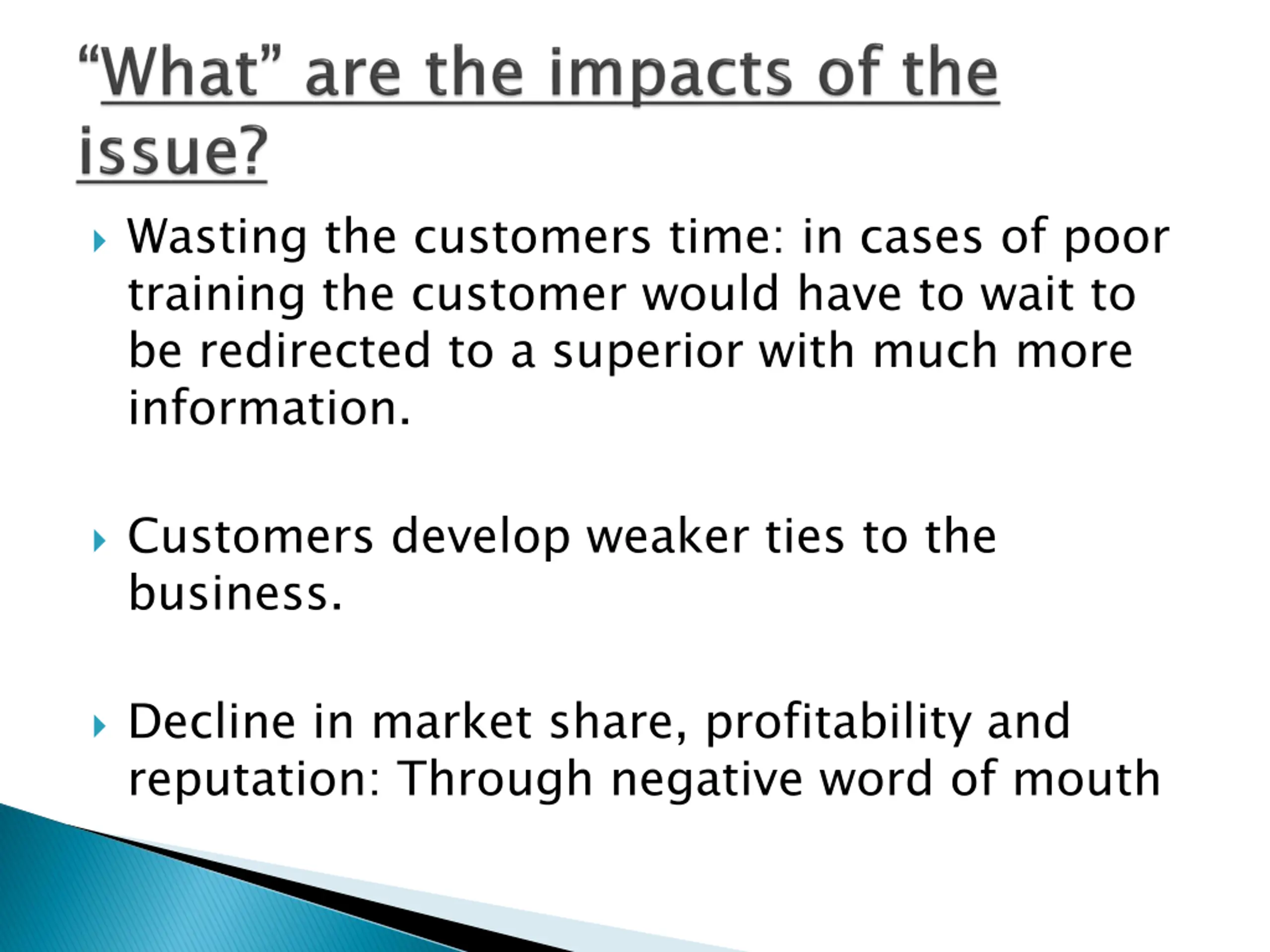 “What” are the impacts of the issue?

Wasting the customers time: in cases of poor training the customer would have to wait to be redirected to a superior with much more information.

Customers develop weaker ties to the business.

Decline in market share, profitability and reputation: Through negative word of mouth